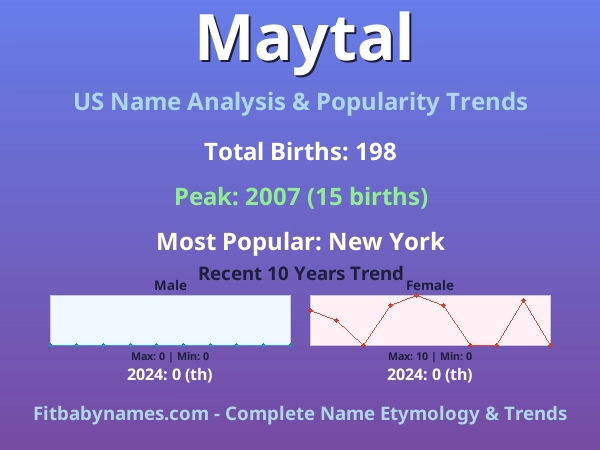 Maytal

US Name Analysis & Popularity Trends

Total Births: 198

Peak: 2007 (15 births)

Most Popular: New York

Recent 10 Years Trend

Male

Max: 0 | Min: 0

2024: 0 (th)

Female

Max: 10 | Min: 0

2024: 0 (th)

Fitbabynames.com - Complete Name Etymology & Trends